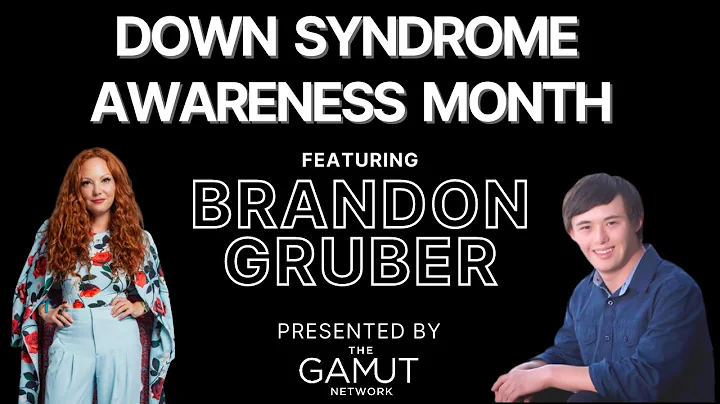 DOWN SYNDROME AWARENESS MONTH

FEATURING

BRANDON GRUBER

PRESENTED BY

THE GAMUT NETWORK